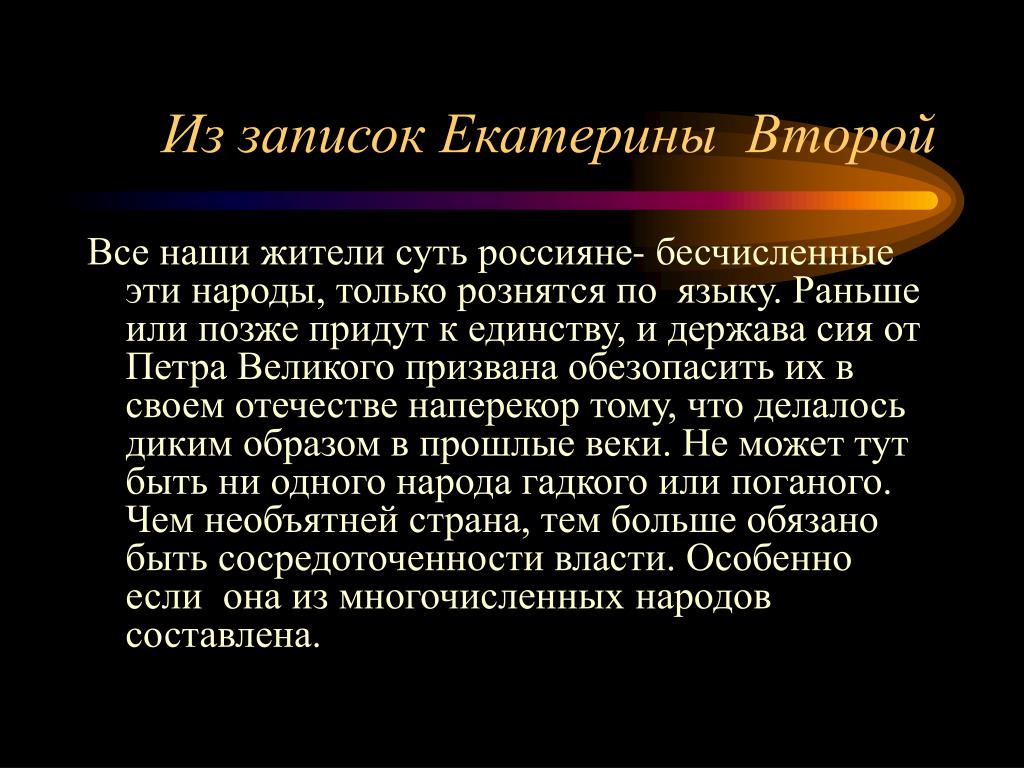 Из записок Екатерины Второй

Все наши жители суть россияне- бесчисленные эти народы, только рознятся по языку. Раньше или позже придут к единству, и держава сия от Петра Великого призвана обезопасить их в своем отечестве наперекор тому, что делалось диким образом в прошлые веки. Не может тут быть ни одного народа гадкого или поганого. Чем необъятней страна, тем больше обязано быть сосредоточенности власти. Особенно если она из многочисленных народов составлена.